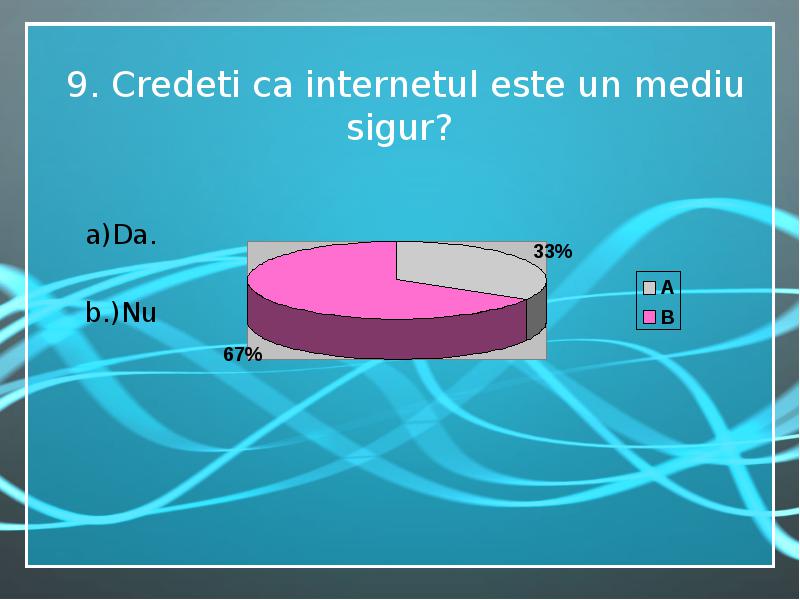 9. Credeti ca internetul este un mediu sigur?

a)Da.

b.)Nu

33%

67%

A
B